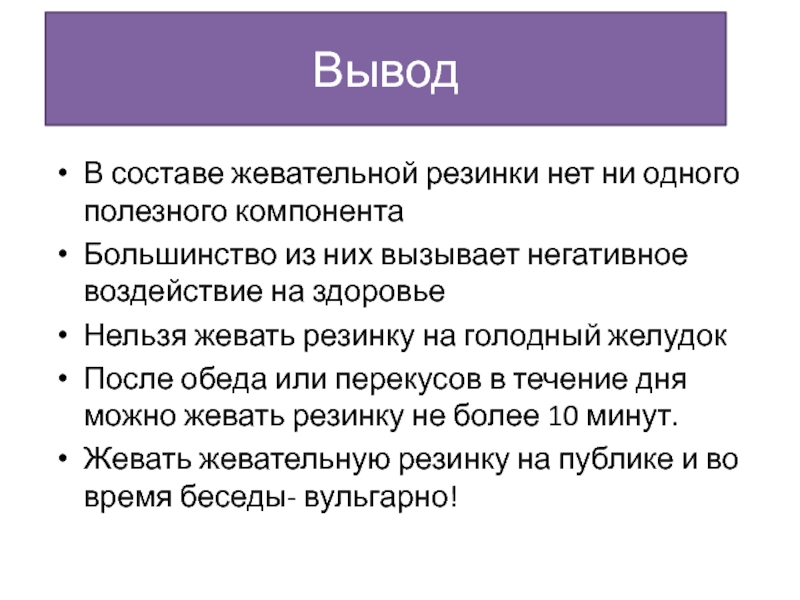 Вывод

• В составе жевательной резинки нет ни одного полезного компонента
• Большинство из них вызывает негативное воздействие на здоровье
• Нельзя жевать резинку на голодный желудок
• После обеда или перекусов в течение дня можно жевать резинку не более 10 минут.
• Жевать жевательную резинку на публике и во время беседы- вульгарно!